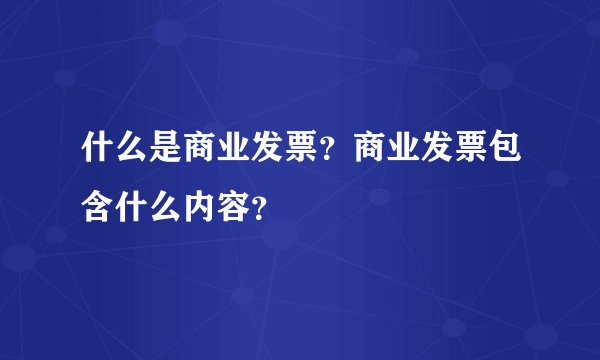 什么是商业发票？商业发票包含什么内容？